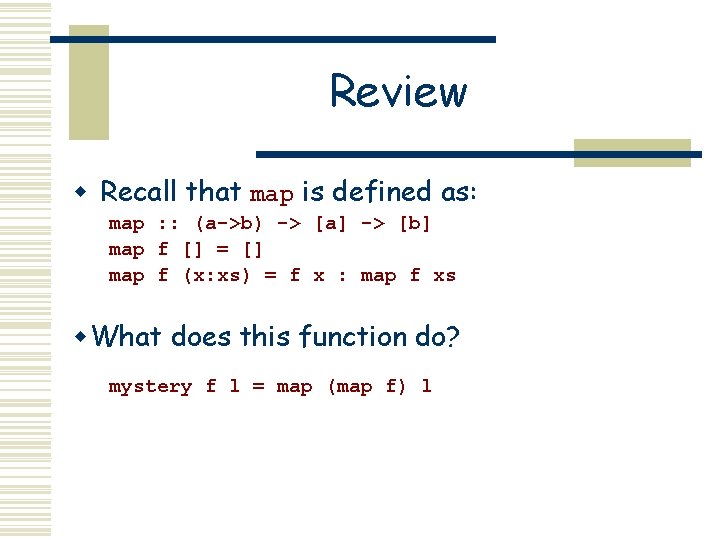 Review

Recall that map is defined as:

map :: (a->b) -> [a] -> [b]
map f [] = []
map f (x:xs) = f x : map f xs

What does this function do?

mystery f l = map (map f) l